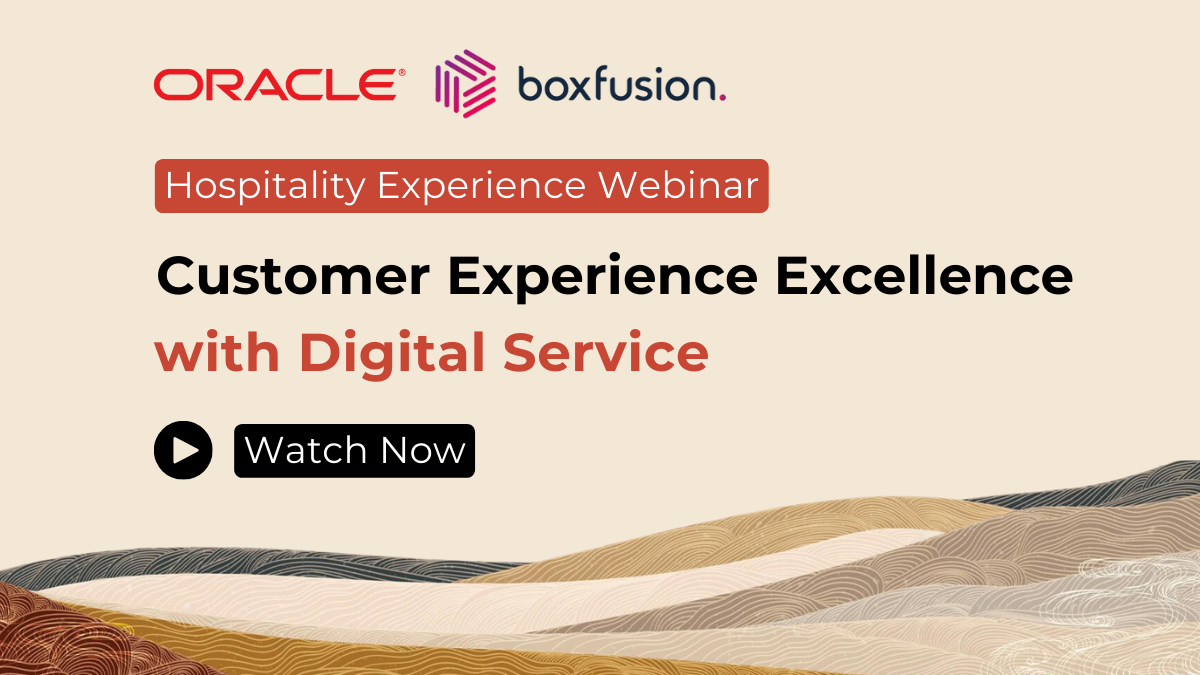 ORACLE® boxfusion.

Hospitality Experience Webinar

Customer Experience Excellence with Digital Service

Watch Now